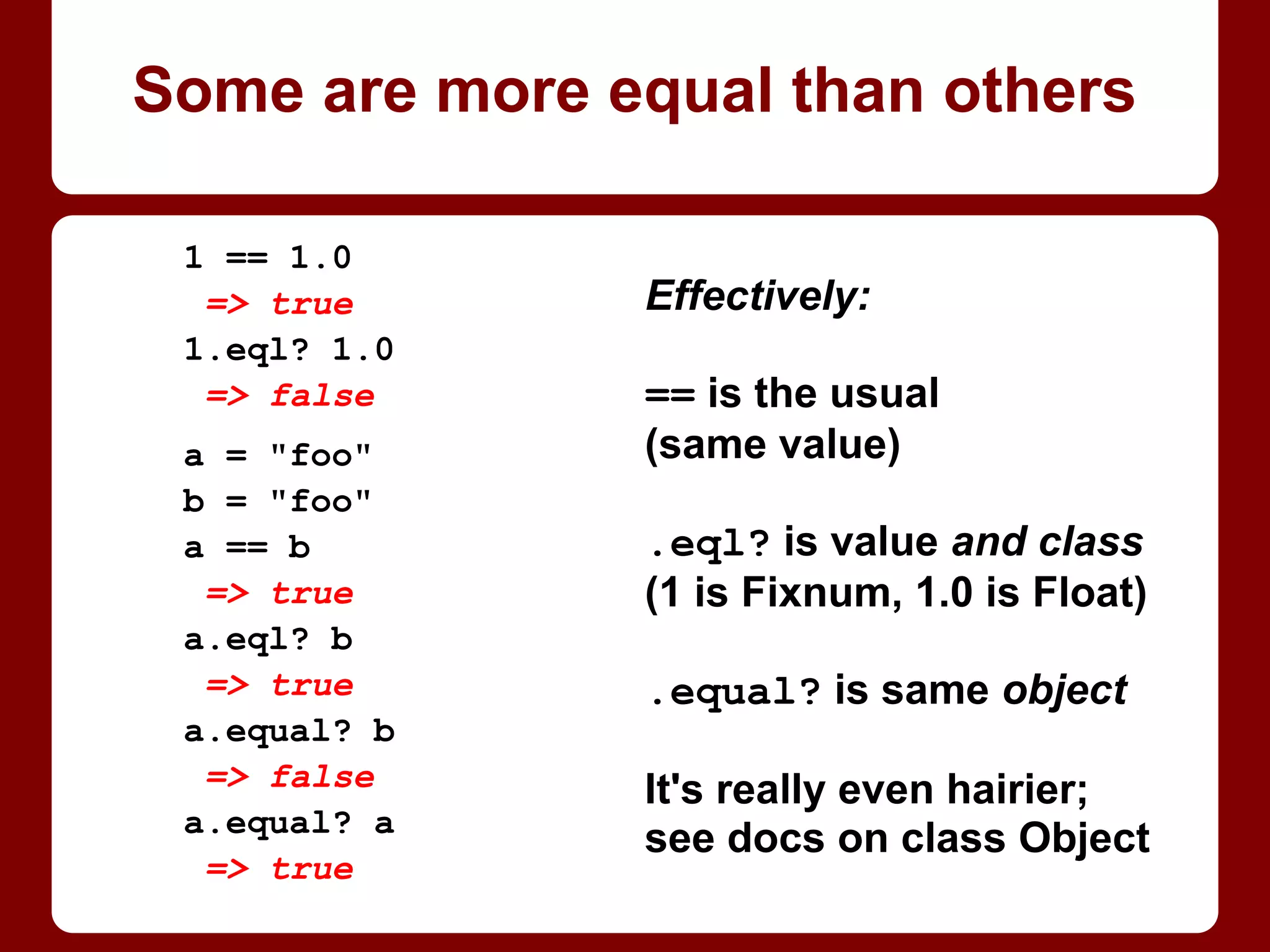 Some are more equal than others

1 == 1.0
 => true
1.eql? 1.0
 => false

a = "foo"
b = "foo"
a == b
 => true
a.eql? b
 => true
a.equal? b
 => false
a.equal? a
 => true

Effectively:

== is the usual (same value)

.eql? is value and class (1 is Fixnum, 1.0 is Float)

.equal? is same object

It's really even hairier; see docs on class Object